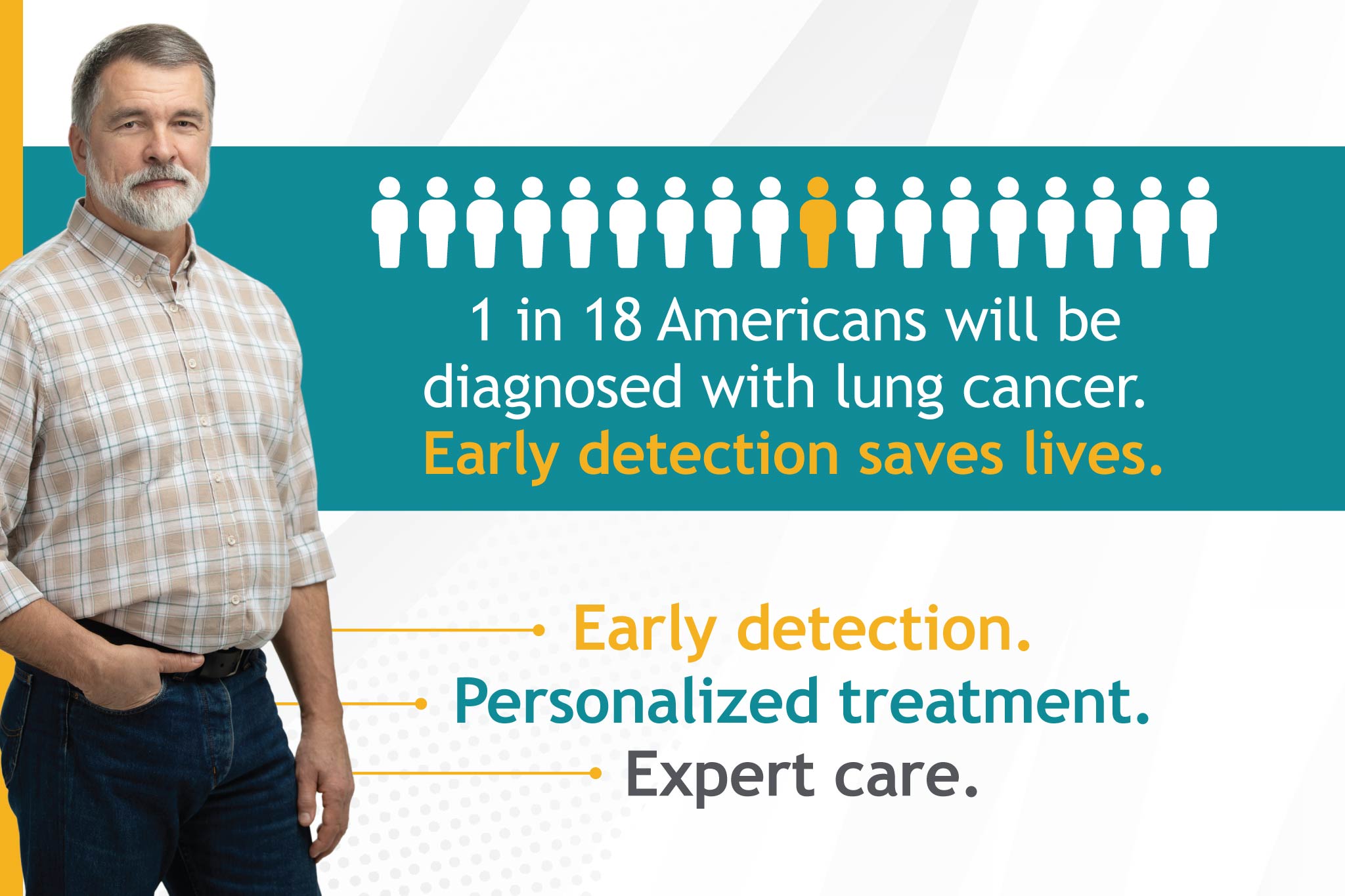 1 in 18 Americans will be diagnosed with lung cancer.
Early detection saves lives.

Early detection.
Personalized treatment.
Expert care.